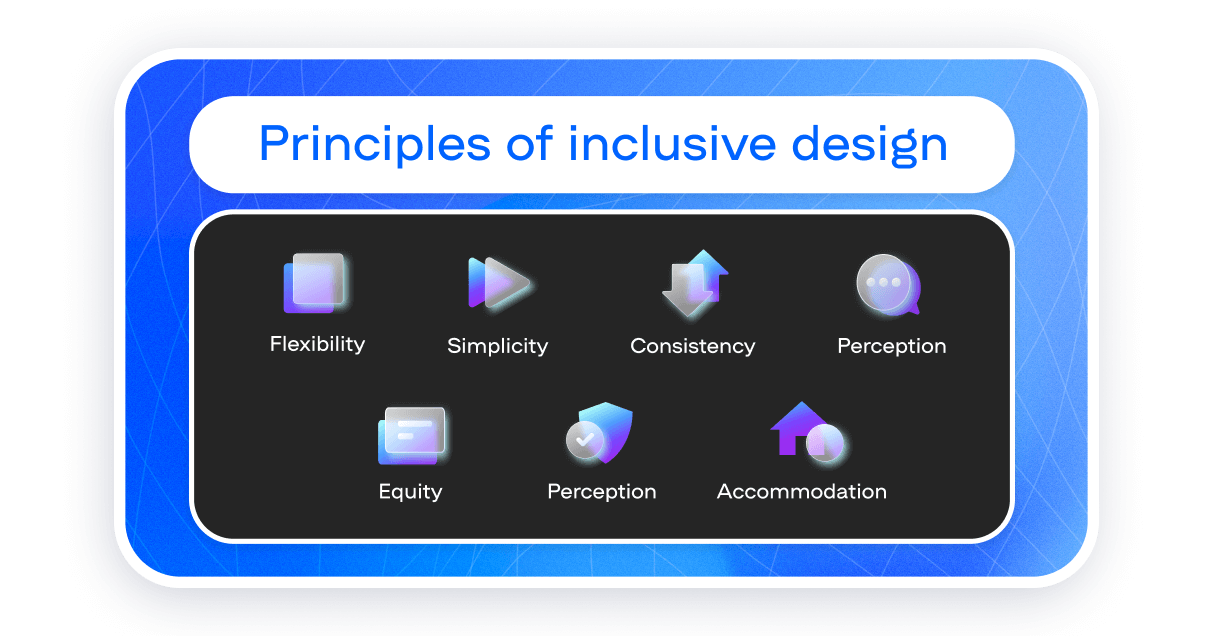 Principles of inclusive design

Flexibility

Simplicity

Consistency

Perception

Equity

Perception

Accommodation